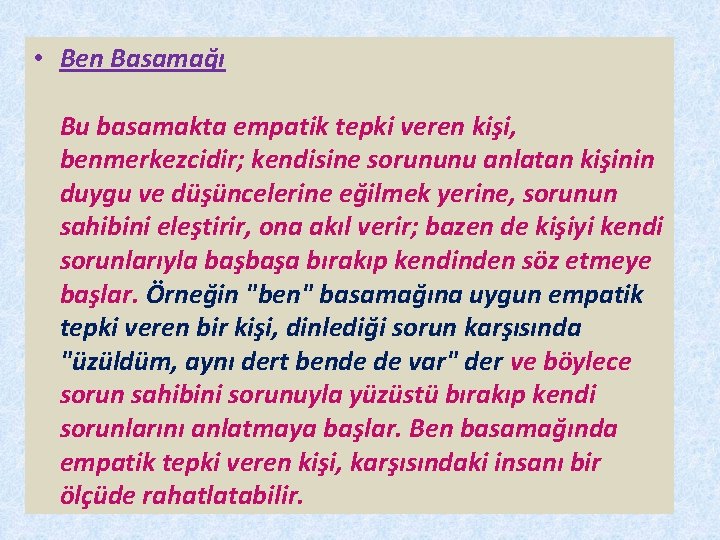 • Ben Basamağı

Bu basamakta empatik tepki veren kişi, benmerkezcidir; kendisine sorununu anlatan kişinin duygu ve düşüncelerine eğilmek yerine, sorunun sahibini eleştirir, ona akıl verir; bazen de kişiyi kendi sorunlarıyla başbaşa bırakıp kendinden söz etmeye başlar. Örneğin "ben" basamağına uygun empatik tepki veren bir kişi, dinlediği sorun karşısında "üzüldüm, aynı dert bende de var" der ve böylece sorun sahibini sorunuyla yüzüstü bırakıp kendi sorunlarını anlatmaya başlar. Ben basamağında empatik tepki veren kişi, karşısındaki insanı bir ölçüde rahatlatabilir.